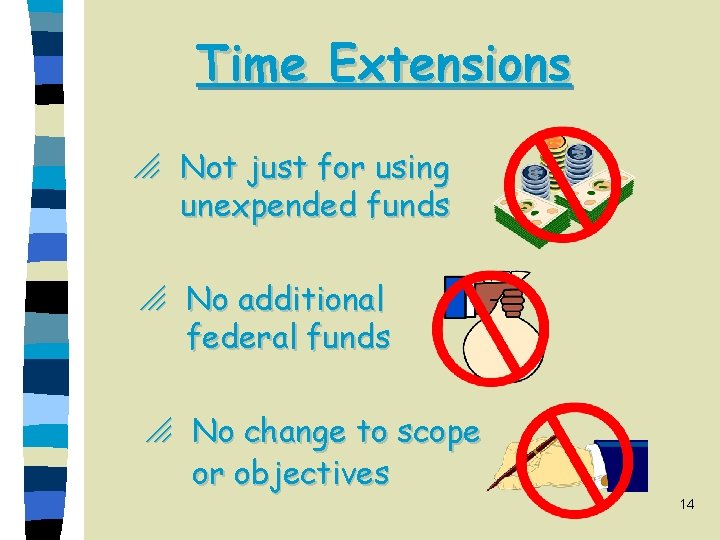 Time Extensions

Not just for using unexpended funds

No additional federal funds

No change to scope or objectives

14